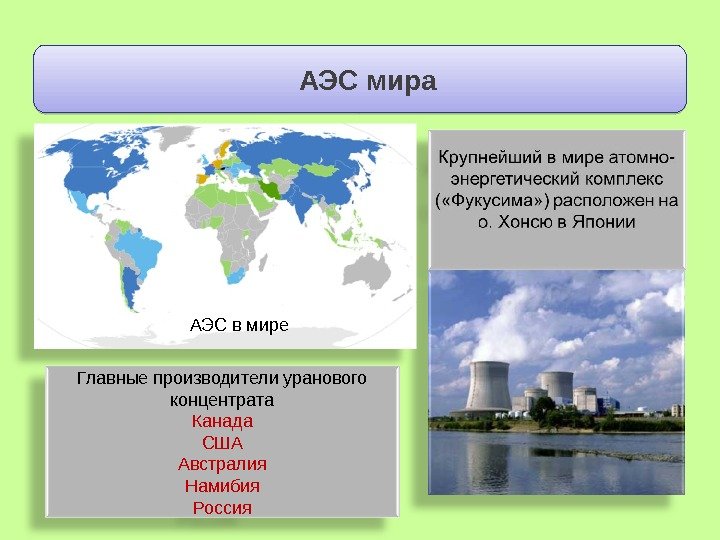 АЭС мира

АЭС в мире

Крупнейший в мире атомно-энергетический комплекс («Фукусима») расположен на о. Хонсю в Японии

Главные производители уранового концентрата
Канада
США
Австралия
Намибия
Россия